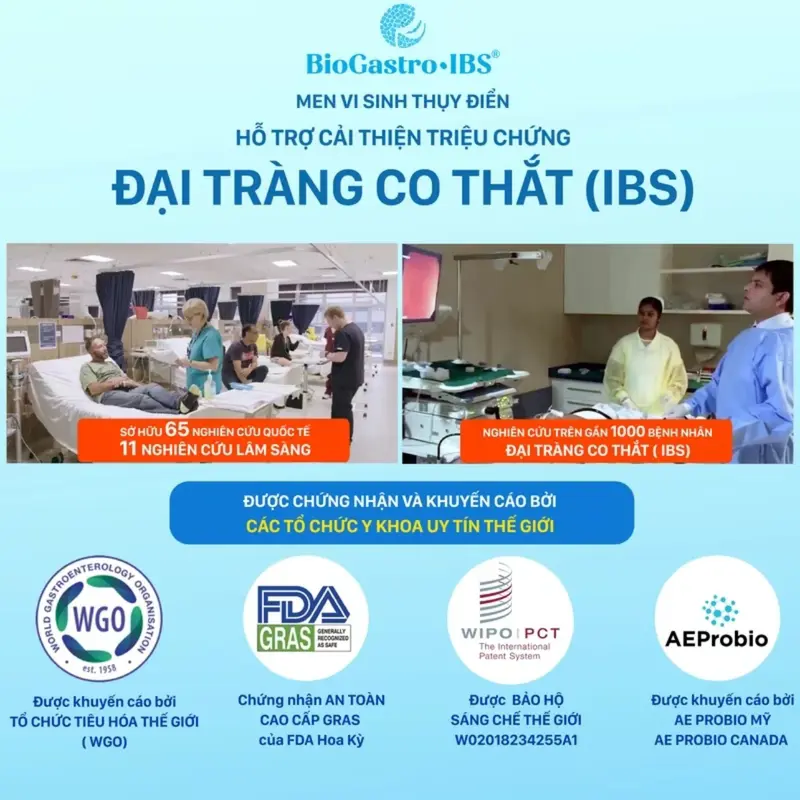 BioGastro•IBS®

MEN VI SINH THỤY ĐIỂN

HỖ TRỢ CẢI THIỆN TRIỆU CHỨNG

ĐẠI TRÀNG CO THẮT (IBS)

SỞ HỮU 65 NGHIÊN CỨU QUỐC TẾ
11 NGHIÊN CỨU LÂM SÀNG

NGHIÊN CỨU TRÊN GẦN 1000 BỆNH NHÂN
ĐẠI TRÀNG CO THẮT ( IBS)

ĐƯỢC CHỨNG NHẬN VÀ KHUYẾN CÁO BỞI
CÁC TỔ CHỨC Y KHOA UY TÍN THẾ GIỚI

WORLD GASTROENTEROLOGY ORGANISATION
WGO
est. 1958

Được khuyến cáo bởi
TỔ CHỨC TIÊU HÓA THẾ GIỚI
( WGO)

FDA
GRAS GENERALLY RECOGNIZED AS SAFE

Chứng nhận AN TOÀN
CAO CẤP GRAS
của FDA Hoa Kỳ

WIPO | PCT
The International Patent System

Được BẢO HỘ
SÁNG CHẾ THẾ GIỚI
W02018234255A1

AEProbio

Được khuyến cáo bởi
AE PROBIO MỸ
AE PROBIO CANADA